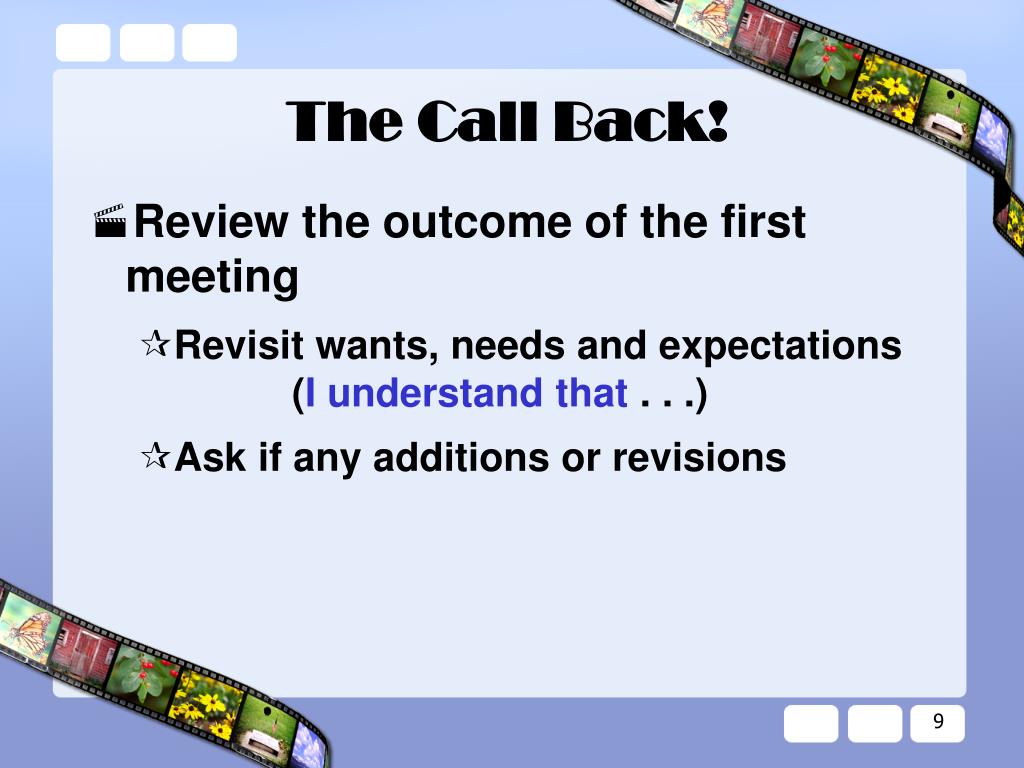 The Call Back!

Review the outcome of the first meeting

Revisit wants, needs and expectations (I understand that . . .)

Ask if any additions or revisions

9